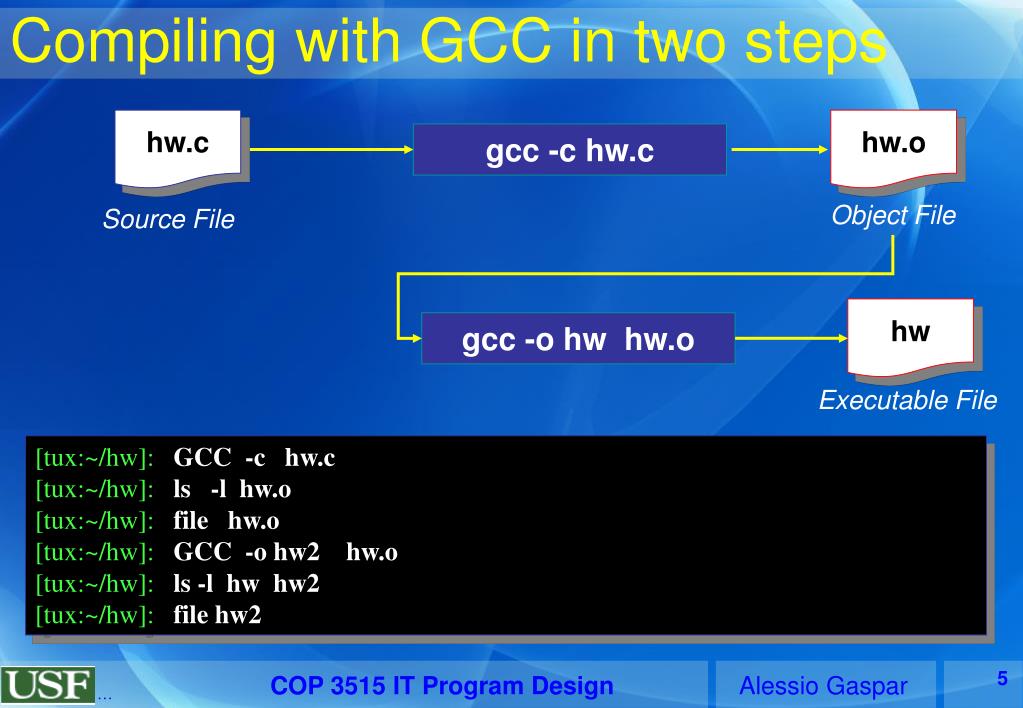 Compiling with GCC in two steps

hw.c

Source File

gcc -c hw.c

hw.o

Object File

gcc -o hw hw.o

hw

Executable File

[tux:~/hw]: GCC -c hw.c
[tux:~/hw]: ls -l hw.o
[tux:~/hw]: file hw.o
[tux:~/hw]: GCC -o hw2 hw.o
[tux:~/hw]: ls -l hw hw2
[tux:~/hw]: file hw2

USF ...

COP 3515 IT Program Design

Alessio Gaspar

5